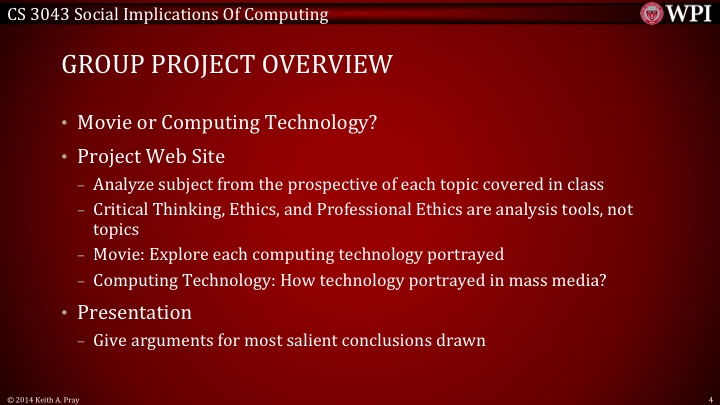 CS 3043 Social Implications Of Computing

WPI

GROUP PROJECT OVERVIEW

• Movie or Computing Technology?
• Project Web Site
– Analyze subject from the prospective of each topic covered in class
– Critical Thinking, Ethics, and Professional Ethics are analysis tools, not topics
– Movie: Explore each computing technology portrayed
– Computing Technology: How technology portrayed in mass media?
• Presentation
– Give arguments for most salient conclusions drawn

© 2014 Keith A. Pray

4